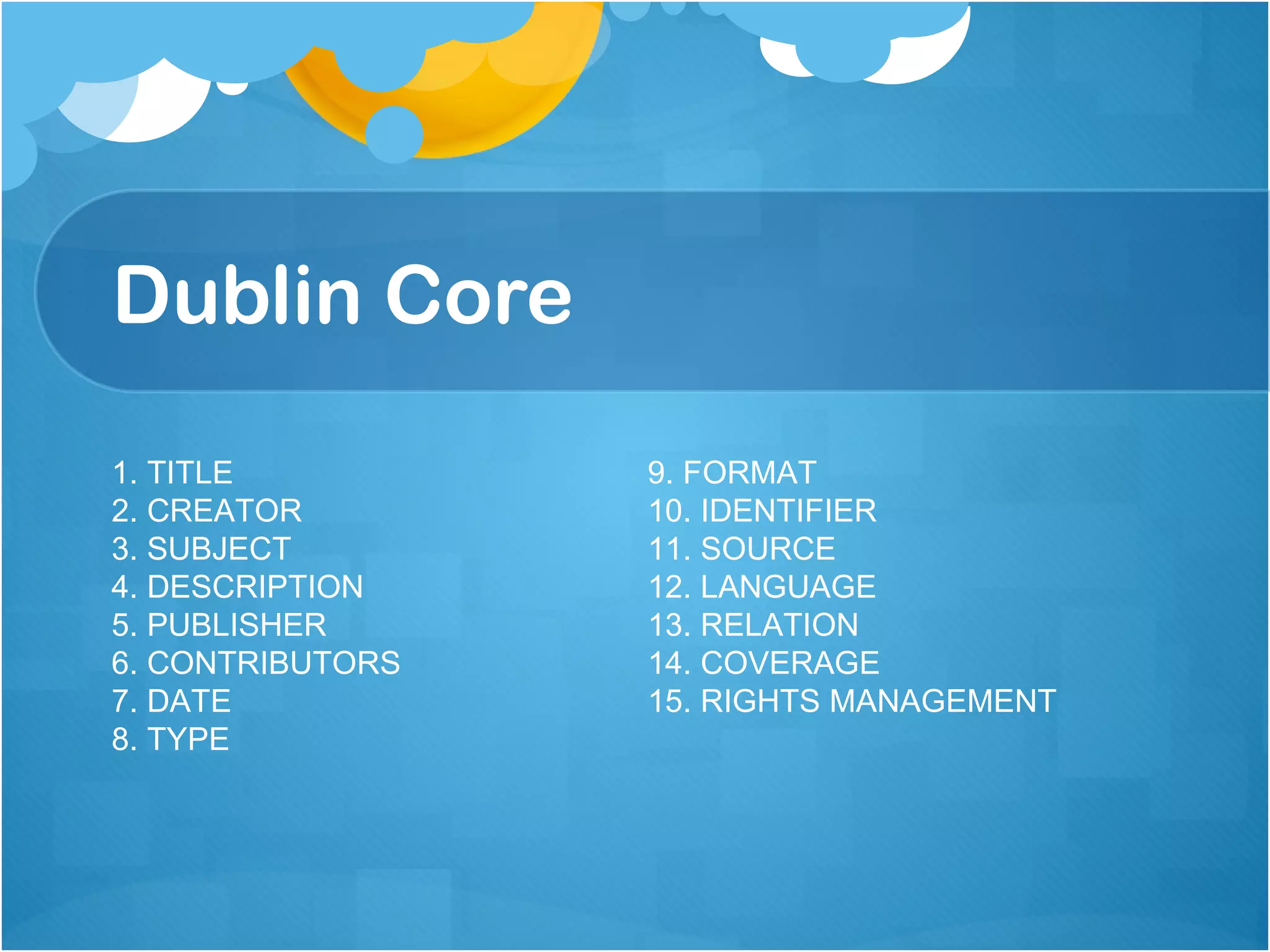 Dublin Core

1. TITLE
2. CREATOR
3. SUBJECT
4. DESCRIPTION
5. PUBLISHER
6. CONTRIBUTORS
7. DATE
8. TYPE

9. FORMAT
10. IDENTIFIER
11. SOURCE
12. LANGUAGE
13. RELATION
14. COVERAGE
15. RIGHTS MANAGEMENT